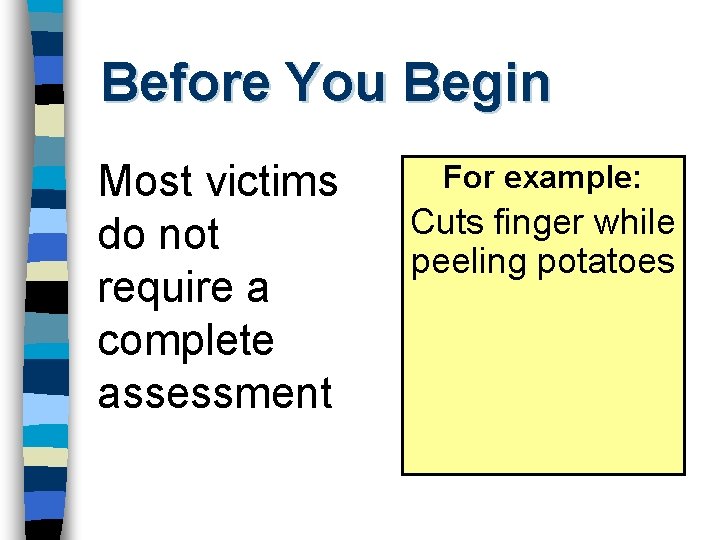 Before You Begin

Most victims do not require a complete assessment

For example:
Cuts finger while peeling potatoes